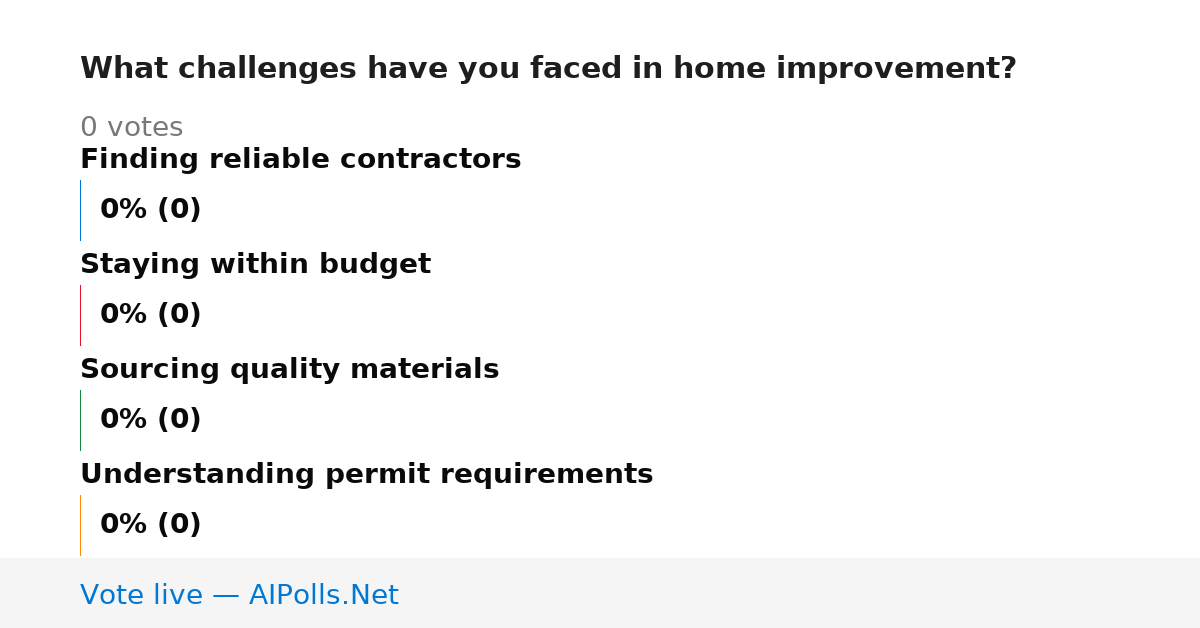 What challenges have you faced in home improvement?

0 votes

Finding reliable contractors

0% (0)

Staying within budget

0% (0)

Sourcing quality materials

0% (0)

Understanding permit requirements

0% (0)

Vote live — AIPolls.Net